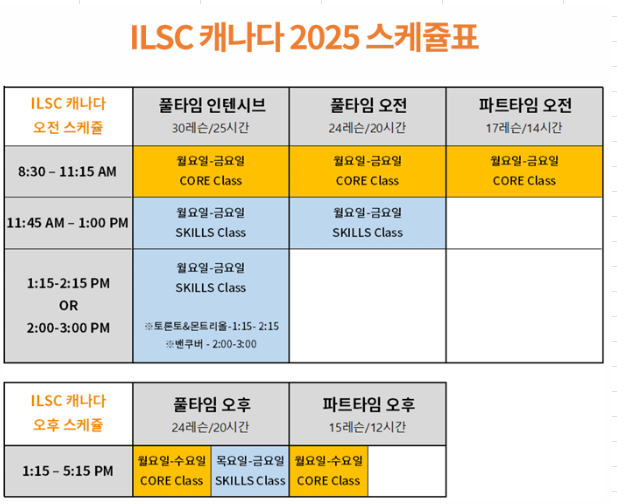 ILSC 캐나다 2025 스케쥴표

| ILSC 캐나다 오전 스케쥴 | 풀타임 인텐시브 30레슨/25시간 | 풀타임 오전 24레슨/20시간 | 파트타임 오전 17레슨/14시간 |
|---|---|---|---|
| 8:30 – 11:15 AM | 월요일-금요일 CORE Class | 월요일-금요일 CORE Class | 월요일-금요일 CORE Class |
| 11:45 AM – 1:00 PM | 월요일-금요일 SKILLS Class | 월요일-금요일 SKILLS Class | |
| 1:15-2:15 PM OR 2:00-3:00 PM | 월요일-금요일 SKILLS Class ※토론토&몬트리올-1:15- 2:15 ※밴쿠버 - 2:00-3:00 | | |

| ILSC 캐나다 오후 스케쥴 | 풀타임 오후 24레슨/20시간 | | 파트타임 오후 15레슨/12시간 | |
|---|---|---|---|---|
| 1:15 – 5:15 PM | 월요일-수요일 CORE Class | 목요일-금요일 SKILLS Class | 월요일-수요일 CORE Class | |